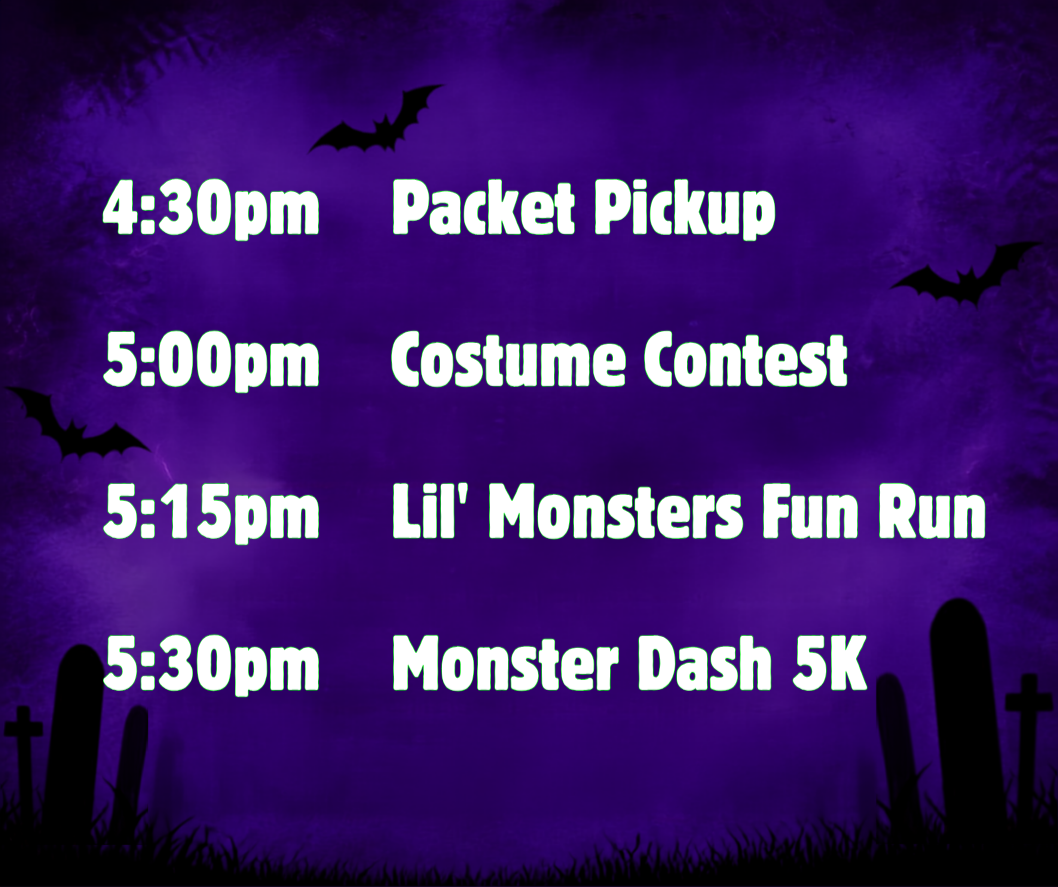 4:30pm Packet Pickup

5:00pm Costume Contest

5:15pm Lil' Monsters Fun Run

5:30pm Monster Dash 5K